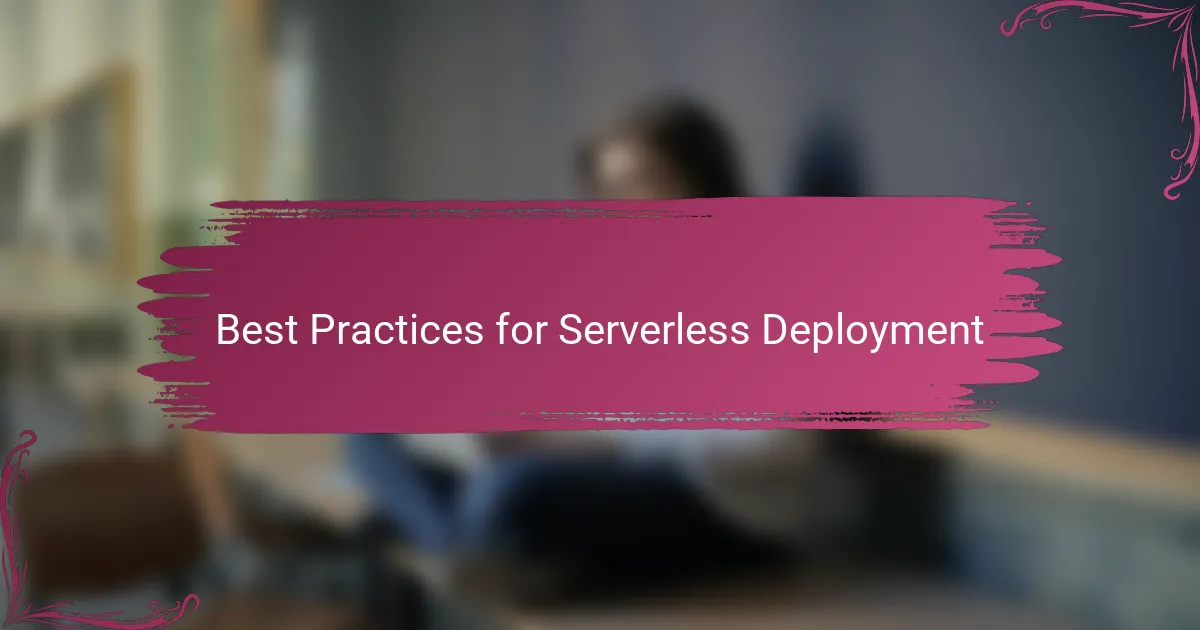 Best Practices for Serverless Deployment